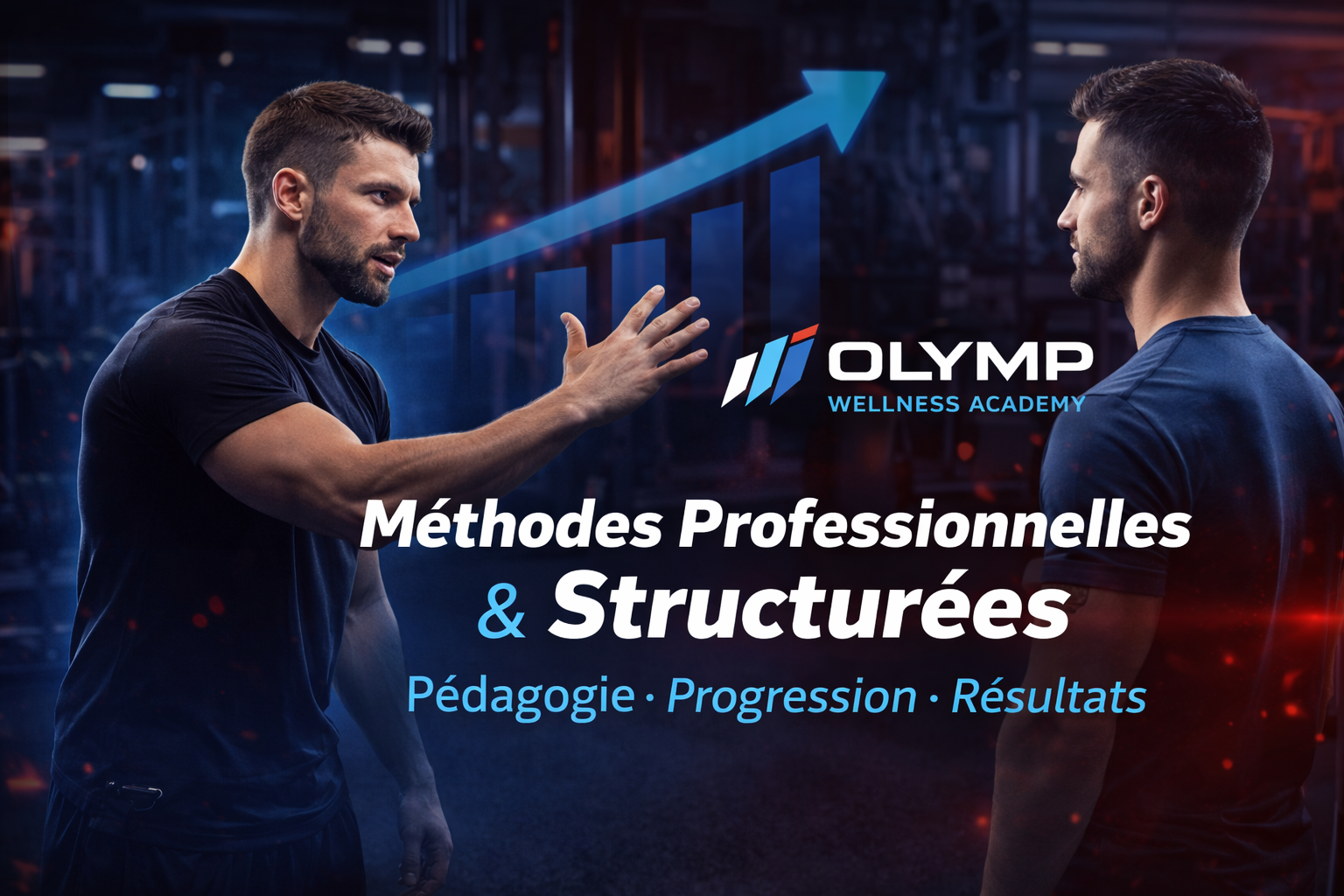 OLYMP
WELLNESS ACADEMY

Méthodes Professionnelles
& Structurées

Pédagogie · Progression · Résultats